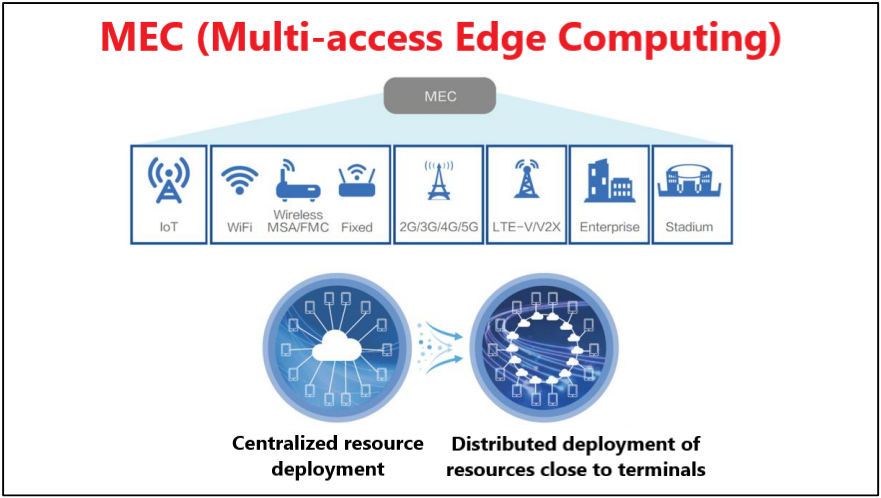 MEC (Multi-access Edge Computing)

MEC

IoT

WiFi

Wireless MSA/FMC

Fixed

2G/3G/4G/5G

LTE-V/V2X

Enterprise

Stadium

Centralized resource deployment

Distributed deployment of resources close to terminals